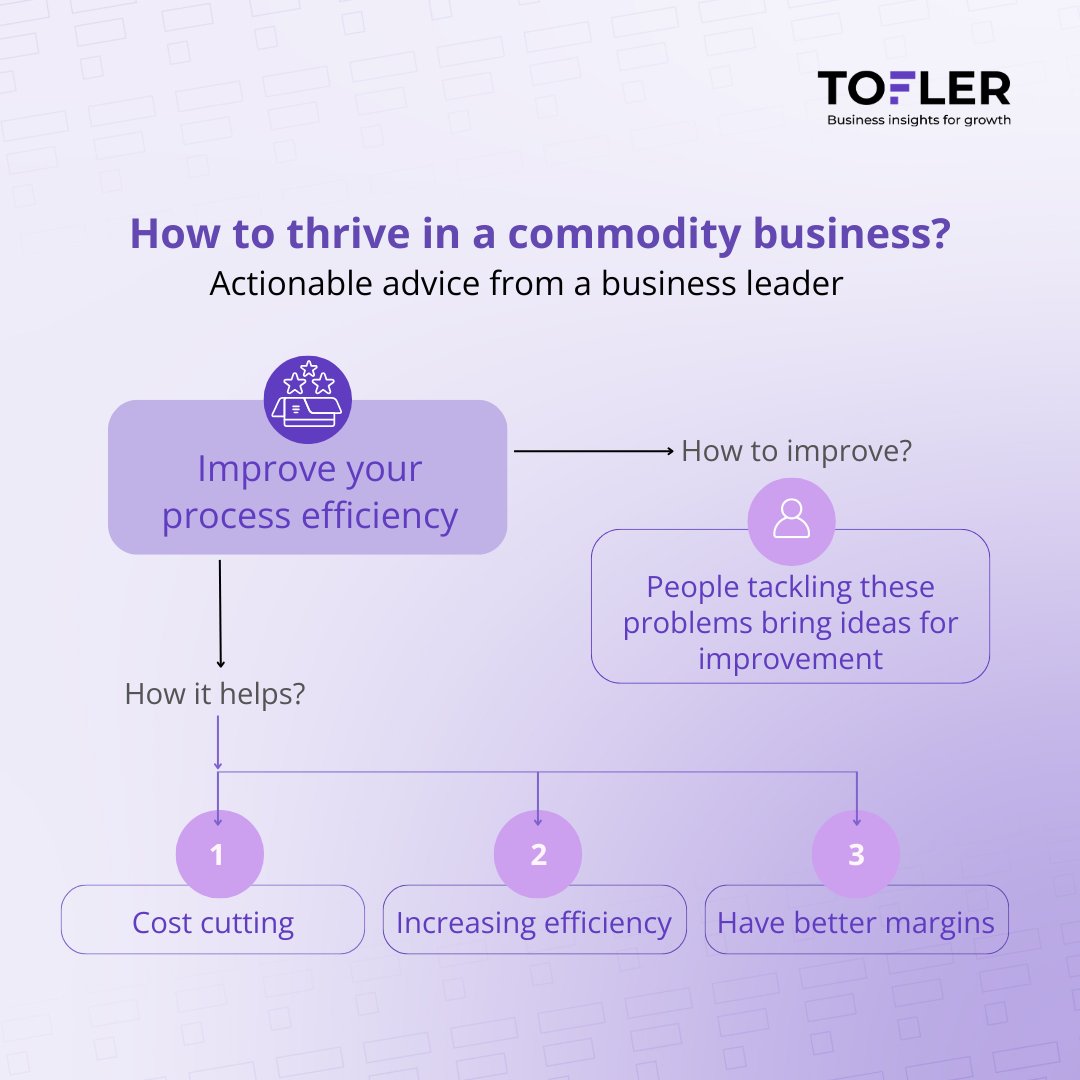 TOFLER
Business insights for growth

How to thrive in a commodity business?
Actionable advice from a business leader

Improve your process efficiency

How to improve?

People tackling these problems bring ideas for improvement

How it helps?

1
Cost cutting

2
Increasing efficiency

3
Have better margins